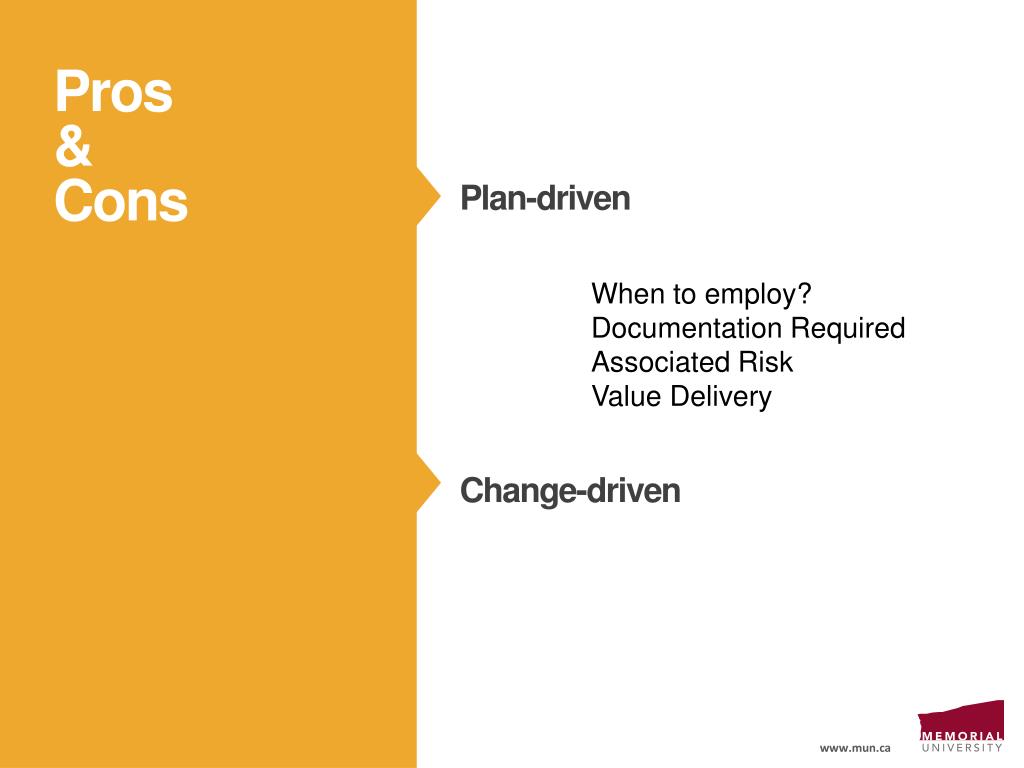 Pros
&
Cons

Plan-driven

When to employ?
Documentation Required
Associated Risk
Value Delivery

Change-driven

www.mun.ca

MEMORIAL
UNIVERSITY